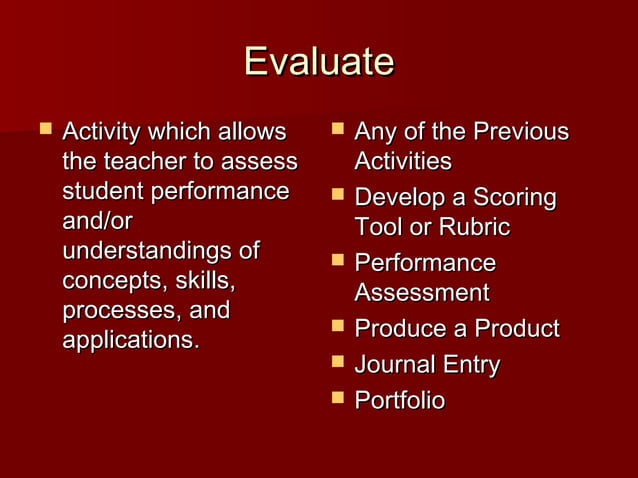 Evaluate

- Activity which allows the teacher to assess student performance and/or understandings of concepts, skills, processes, and applications.

- Any of the Previous Activities
- Develop a Scoring Tool or Rubric
- Performance Assessment
- Produce a Product
- Journal Entry
- Portfolio